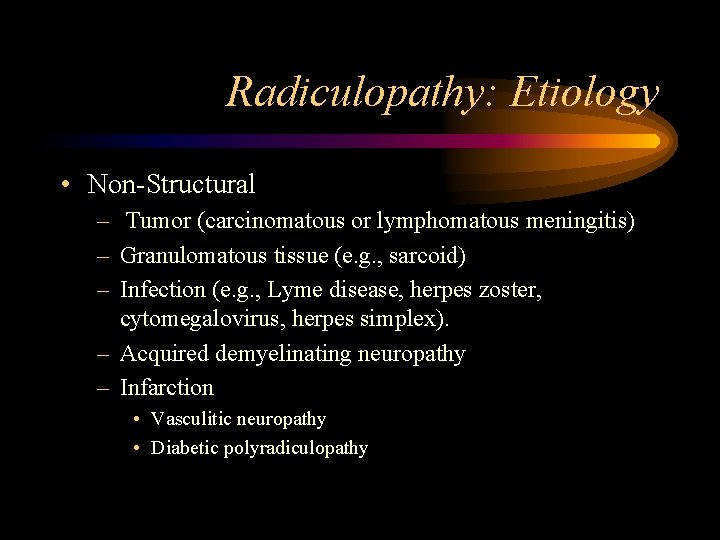 Radiculopathy: Etiology

• Non-Structural
– Tumor (carcinomatous or lymphomatous meningitis)
– Granulomatous tissue (e.g., sarcoid)
– Infection (e.g., Lyme disease, herpes zoster, cytomegalovirus, herpes simplex).
– Acquired demyelinating neuropathy
– Infarction
• Vasculitic neuropathy
• Diabetic polyradiculopathy